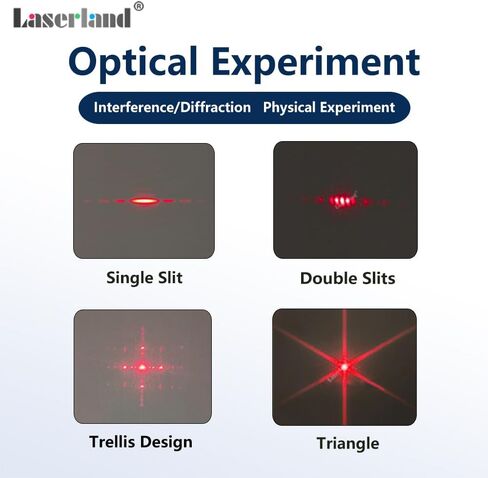 Laserland®

Optical Experiment

Interference/Diffraction Physical Experiment

Single Slit

Double Slits

Trellis Design

Triangle